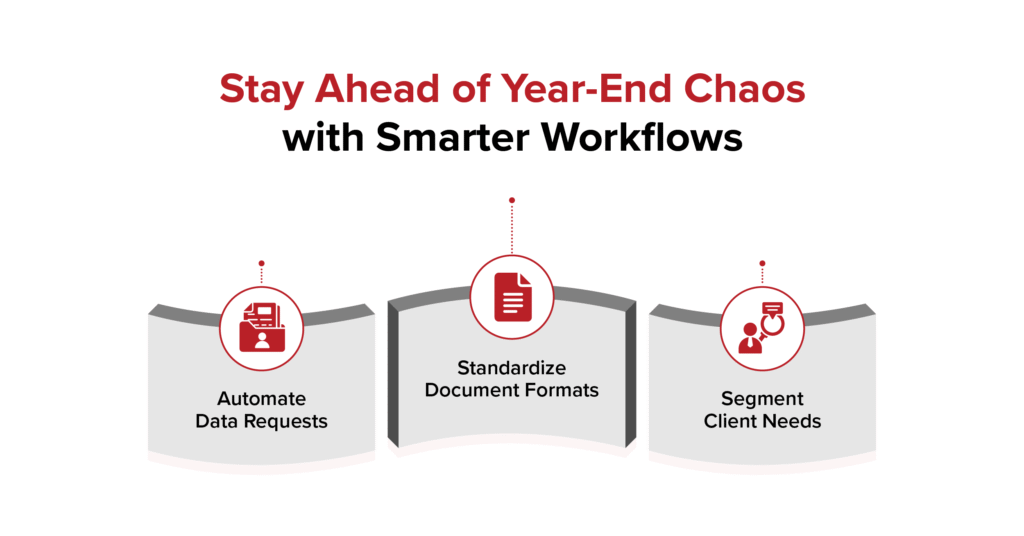 Stay Ahead of Year-End Chaos
with Smarter Workflows

Automate Data Requests

Standardize Document Formats

Segment Client Needs